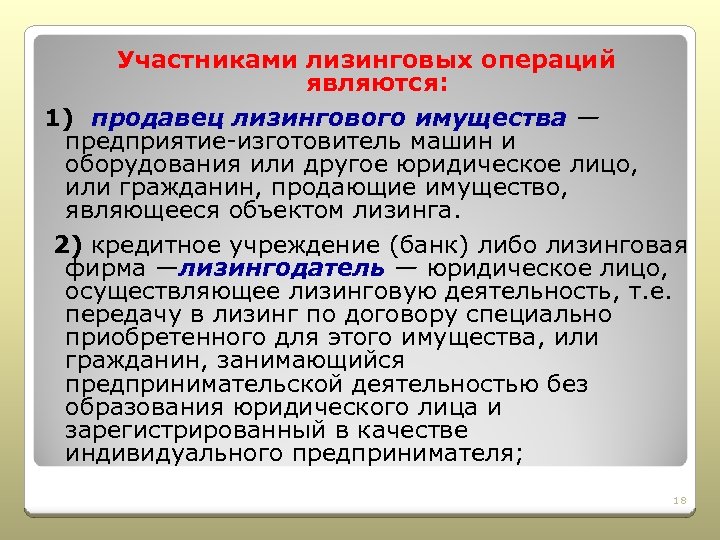 Участниками лизинговых операций являются:

1) продавец лизингового имущества — предприятие-изготовитель машин и оборудования или другое юридическое лицо, или гражданин, продающие имущество, являющееся объектом лизинга.

2) кредитное учреждение (банк) либо лизинговая фирма —лизингодатель — юридическое лицо, осуществляющее лизинговую деятельность, т.е. передачу в лизинг по договору специально приобретенного для этого имущества, или гражданин, занимающийся предпринимательской деятельностью без образования юридического лица и зарегистрированный в качестве индивидуального предпринимателя;

18